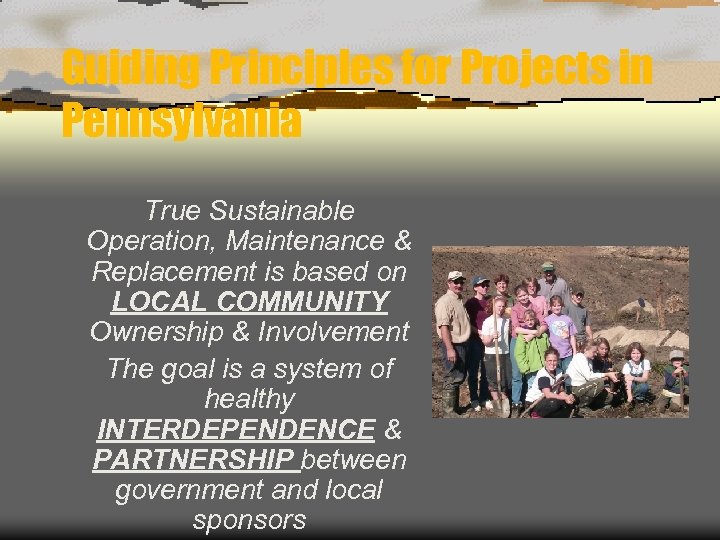 Guiding Principles for Projects in Pennsylvania

True Sustainable Operation, Maintenance & Replacement is based on LOCAL COMMUNITY Ownership & Involvement

The goal is a system of healthy INTERDEPENDENCE & PARTNERSHIP between government and local sponsors